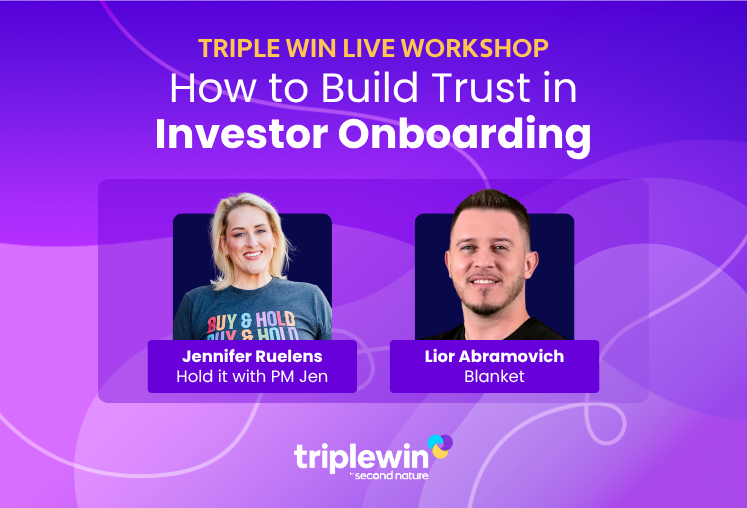 TRIPLE WIN LIVE WORKSHOP
How to Build Trust in
Investor Onboarding

BUY & HOLD
BUY & HOLD

Jennifer Ruelens
Hold it with PM Jen

Lior Abramovich
Blanket

triplewin
by second nature